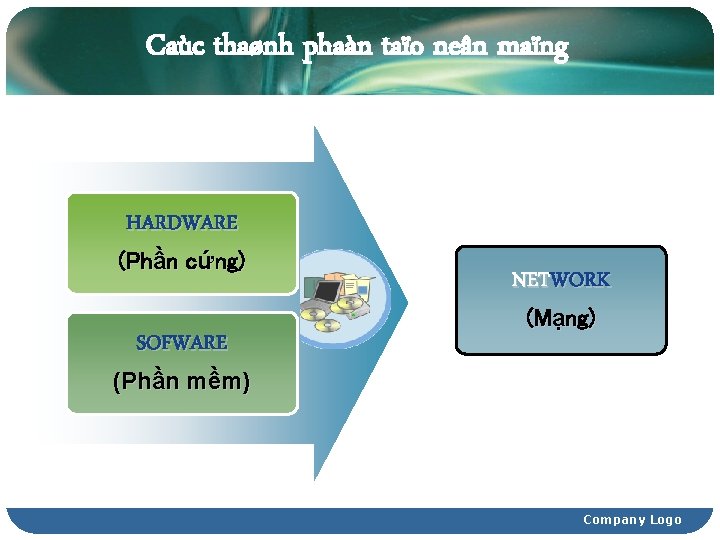 Caùc thaønh phaàn taïo neân maïng

HARDWARE

(Phần cứng)

SOFWARE

(Phần mềm)

NETWORK

(Mạng)

Company Logo